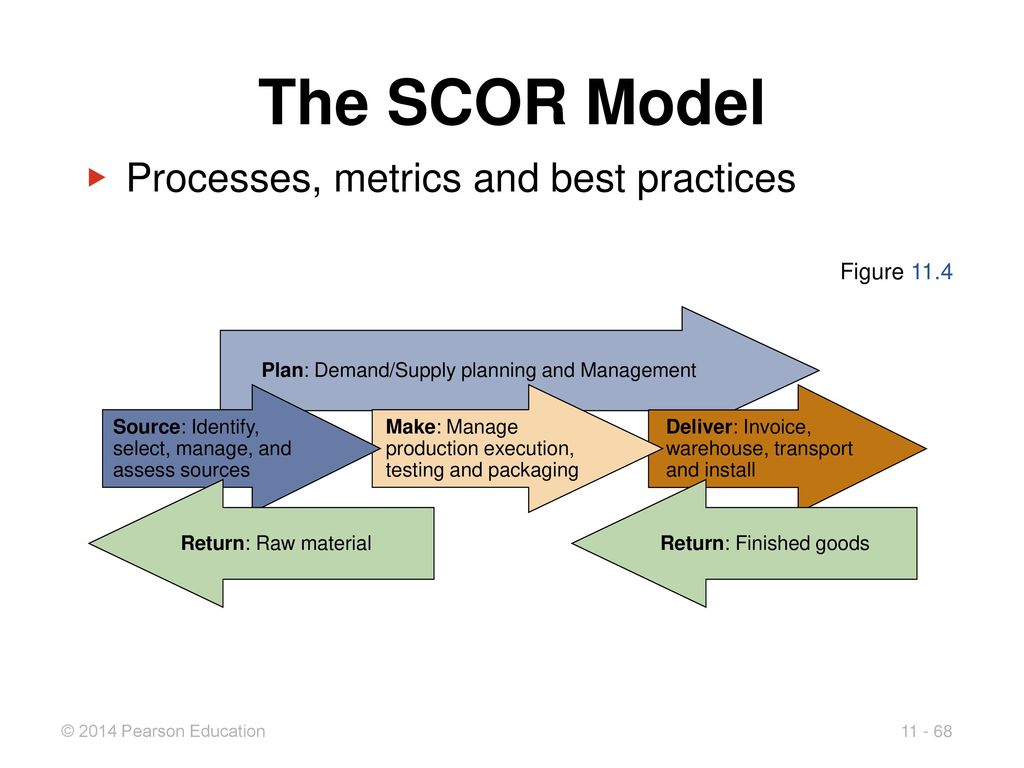 The SCOR Model

Processes, metrics and best practices

Figure 11.4

Plan: Demand/Supply planning and Management

Source: Identify, select, manage, and assess sources

Make: Manage production execution, testing and packaging

Deliver: Invoice, warehouse, transport and install

Return: Raw material

Return: Finished goods

© 2014 Pearson Education

11 - 68